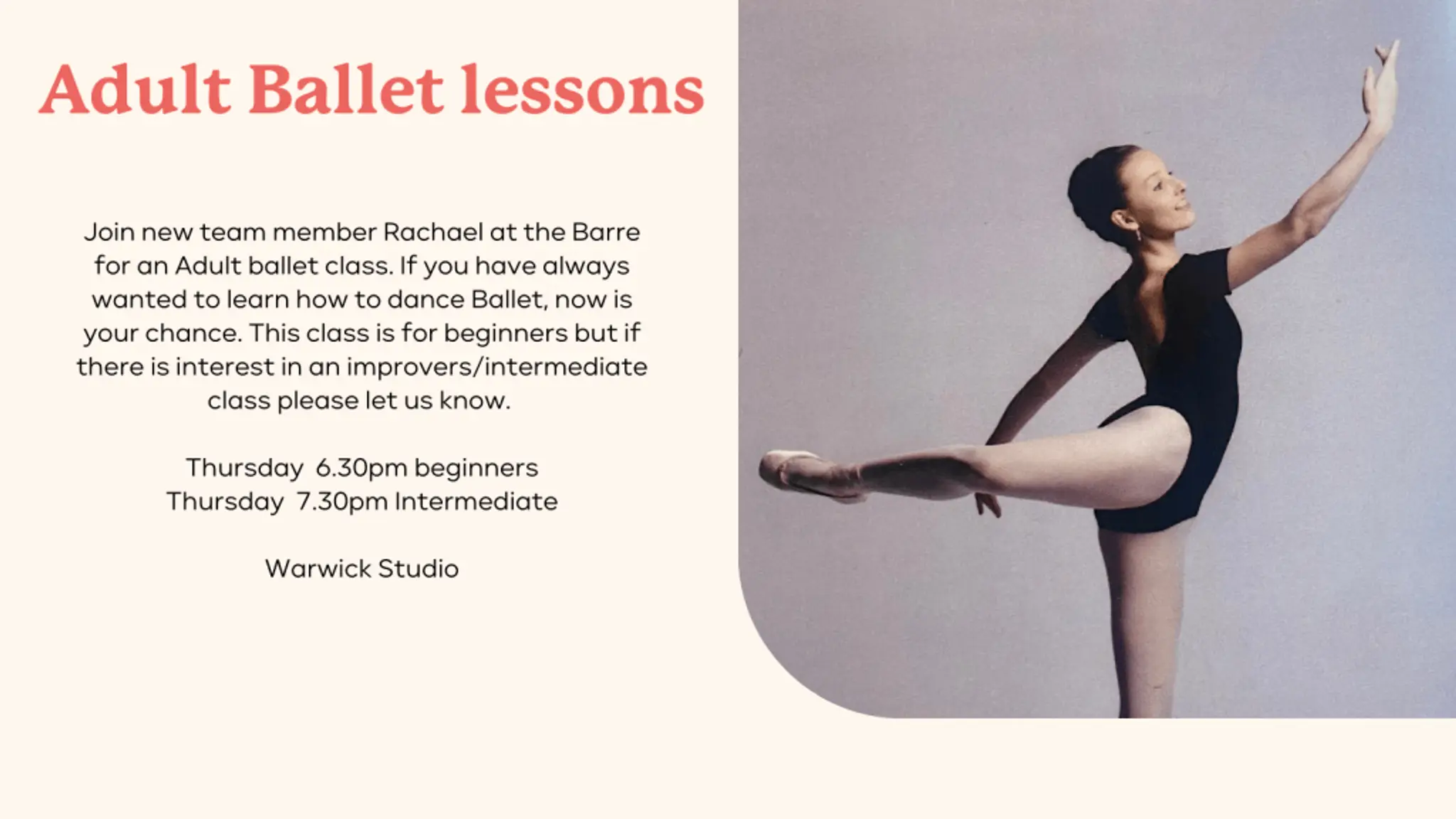 Adult Ballet lessons

Join new team member Rachael at the Barre for an Adult ballet class. If you have always wanted to learn how to dance Ballet, now is your chance. This class is for beginners but if there is interest in an improvers/intermediate class please let us know.

Thursday 6.30pm beginners
Thursday 7.30pm Intermediate

Warwick Studio